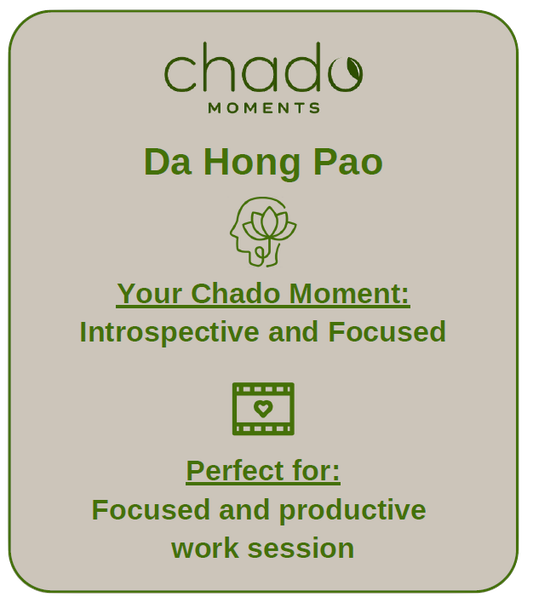 chado
MOMENTS

Da Hong Pao

Your Chado Moment:
Introspective and Focused

Perfect for:
Focused and productive work session